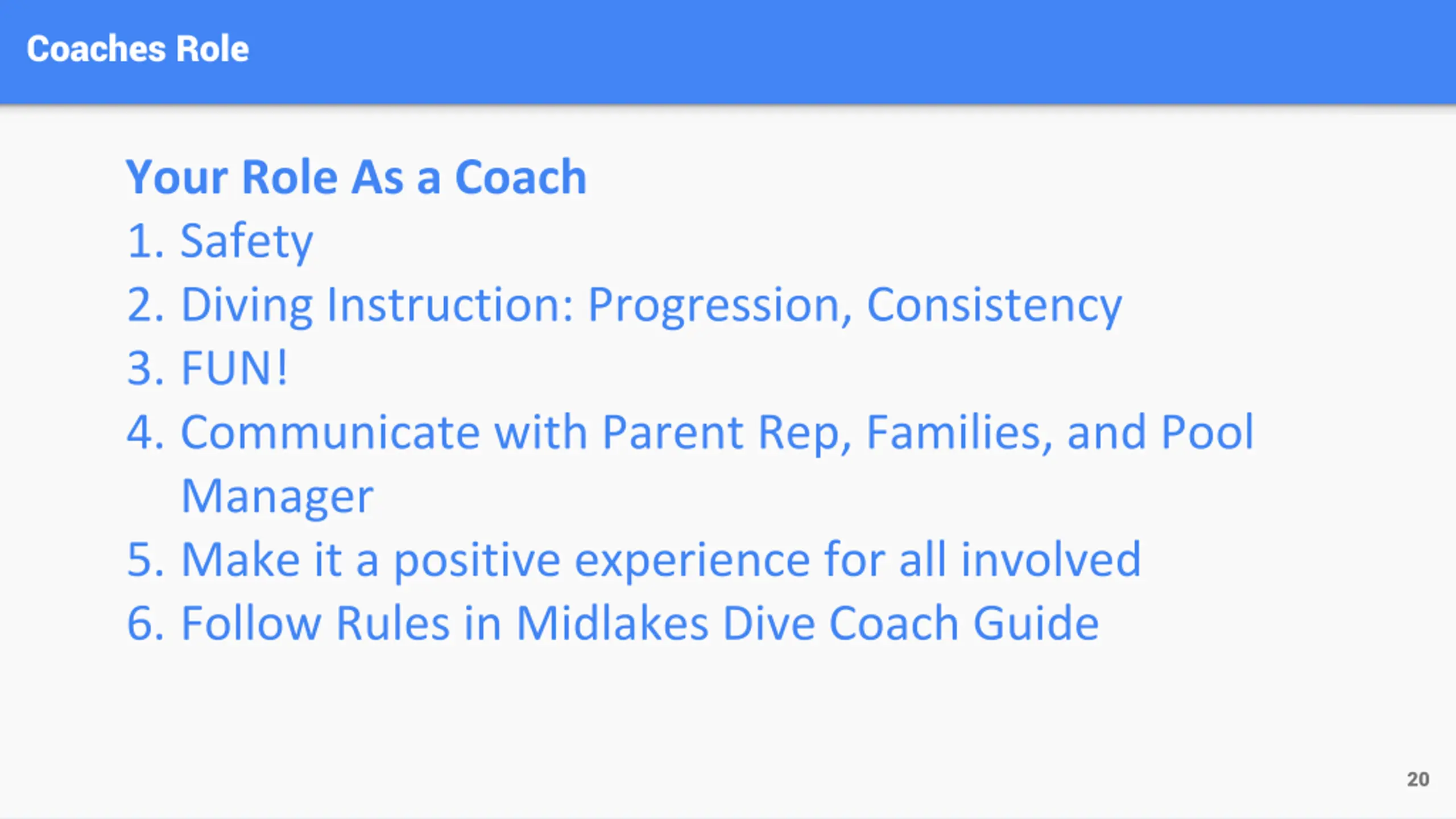 Coaches Role

Your Role As a Coach

1. Safety
2. Diving Instruction: Progression, Consistency
3. FUN!
4. Communicate with Parent Rep, Families, and Pool Manager
5. Make it a positive experience for all involved
6. Follow Rules in Midlakes Dive Coach Guide

20